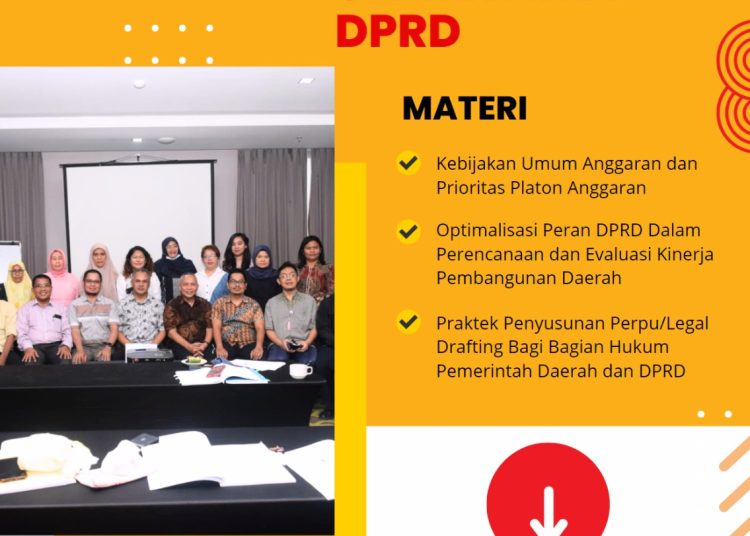 DPRD

MATERI

Kebijakan Umum Anggaran dan Prioritas Platon Anggaran

Optimalisasi Peran DPRD Dalam Perencanaan dan Evaluasi Kinerja Pembangunan Daerah

Praktek Penyusunan Perpu/Legal Drafting Bagi Bagian Hukum Pemerintah Daerah dan DPRD